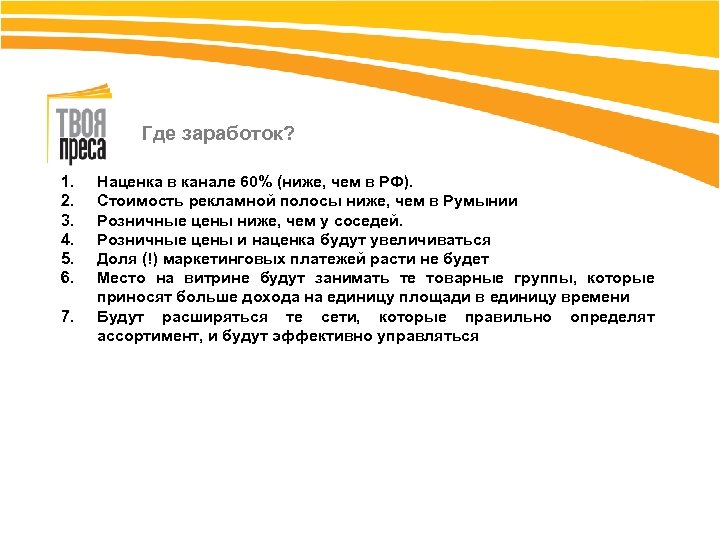 ТВОЯ преса

Где заработок?

1. Наценка в канале 60% (ниже, чем в РФ).
2. Стоимость рекламной полосы ниже, чем в Румынии
3. Розничные цены ниже, чем у соседей.
4. Розничные цены и наценка будут увеличиваться
5. Доля (!) маркетинговых платежей расти не будет
6. Место на витрине будут занимать те товарные группы, которые приносят больше дохода на единицу площади в единицу времени
7. Будут расширяться те сети, которые правильно определят ассортимент, и будут эффективно управляться